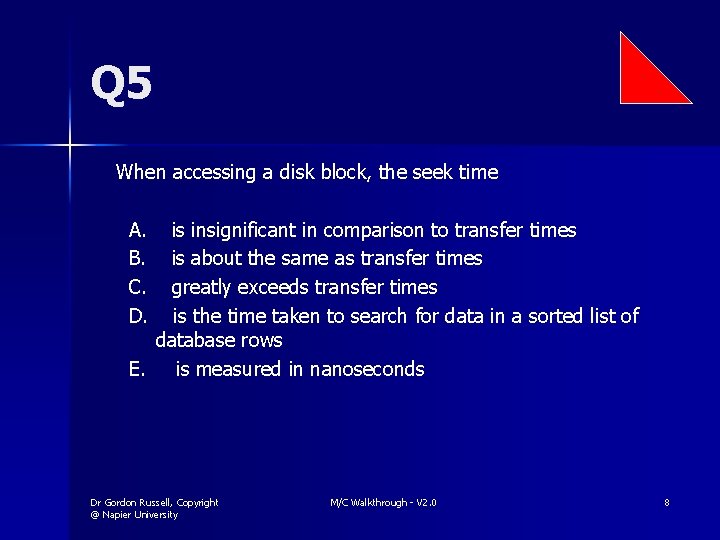 Q5

When accessing a disk block, the seek time

A. is insignificant in comparison to transfer times
B. is about the same as transfer times
C. greatly exceeds transfer times
D. is the time taken to search for data in a sorted list of database rows
E. is measured in nanoseconds

Dr Gordon Russell, Copyright @ Napier University

M/C Walkthrough - V2.0

8